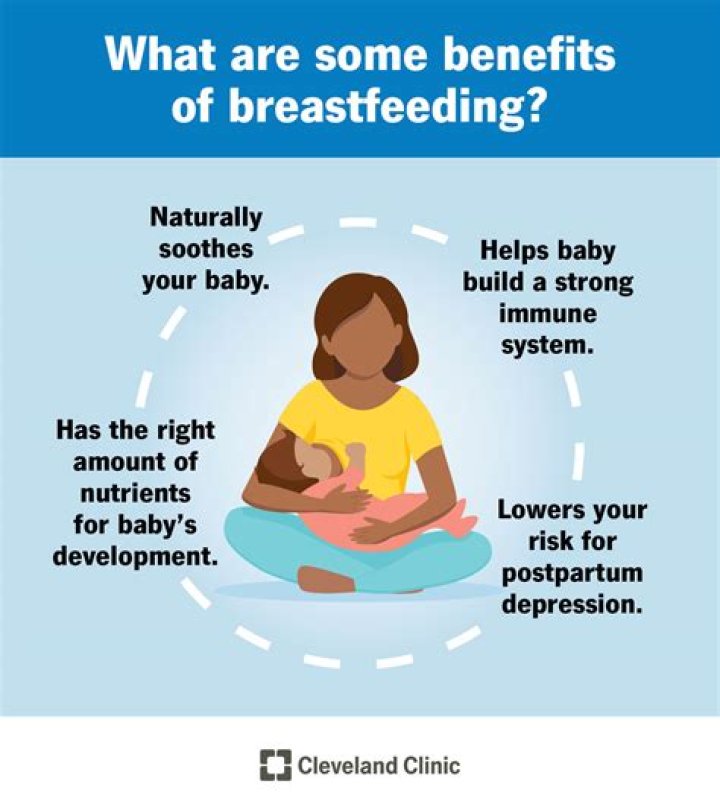 What are some benefits of breastfeeding?

Naturally soothes your baby.

Helps baby build a strong immune system.

Has the right amount of nutrients for baby's development.

Lowers your risk for postpartum depression.

Cleveland Clinic